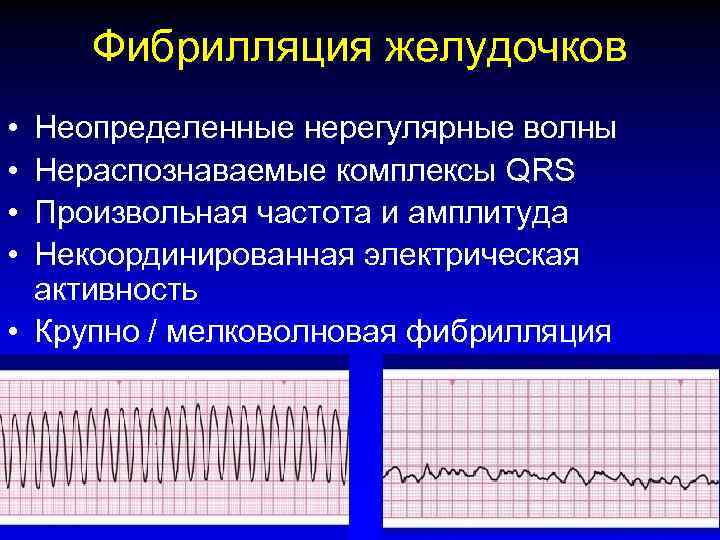 Фибрилляция желудочков

• Неопределенные нерегулярные волны
• Нераспознаваемые комплексы QRS
• Произвольная частота и амплитуда
• Некоординированная электрическая активность
• Крупно / мелковолновая фибрилляция